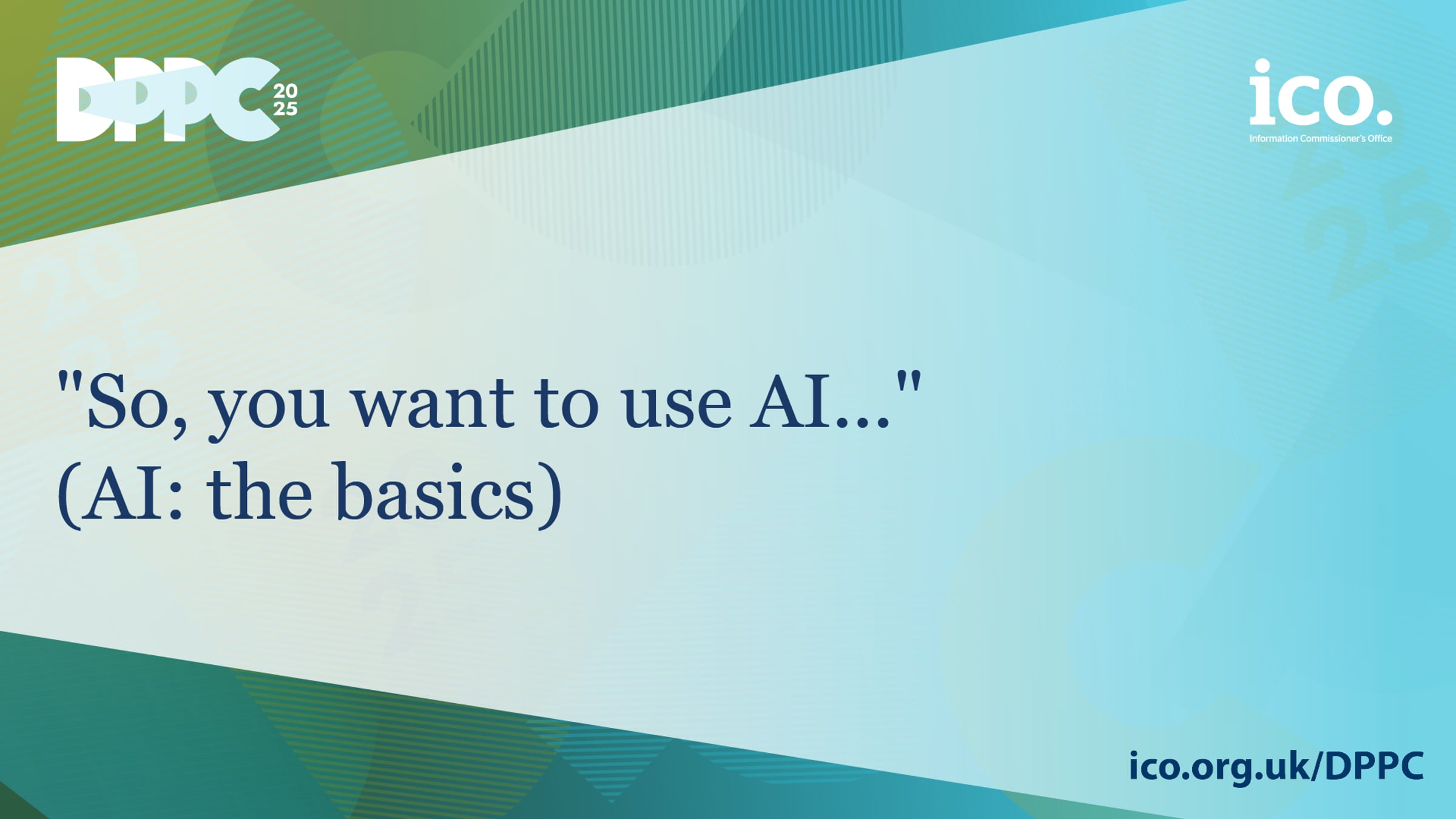 DPPC 20 25

ico.
Information Commissioner's Office

"So, you want to use AI..."
(AI: the basics)

ico.org.uk/DPPC